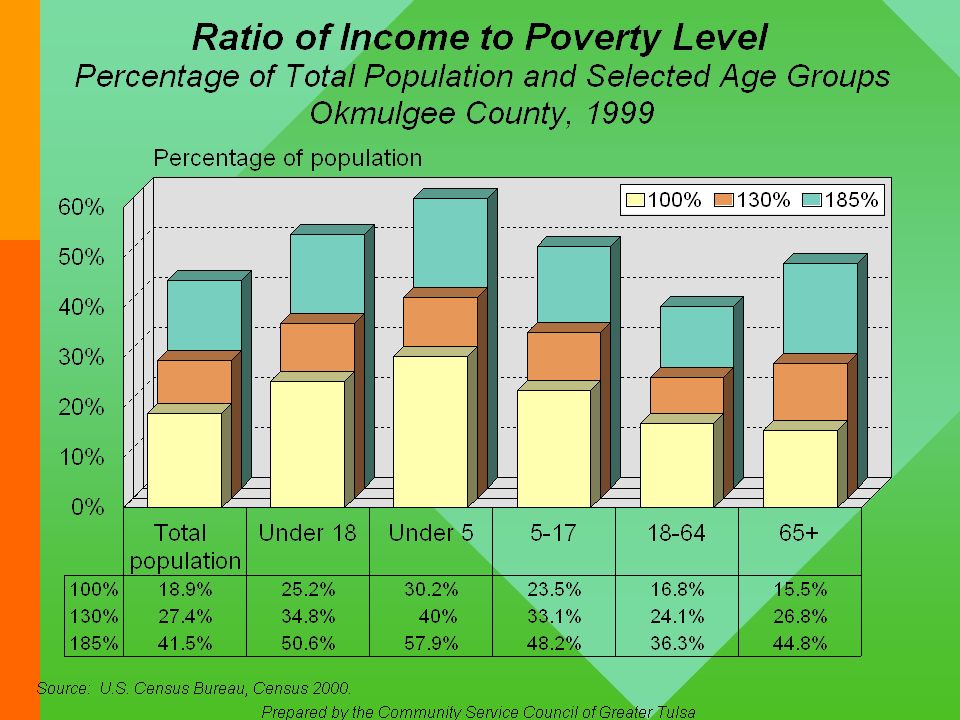 Ratio of Income to Poverty Level
Percentage of Total Population and Selected Age Groups
Okmulgee County, 1999

Percentage of population

100% 130% 185%

60%
50%
40%
30%
20%
10%
0%

| | Total population | Under 18 | Under 5 | 5-17 | 18-64 | 65+ |
|---|---|---|---|---|---|---|
| 100% | 18.9% | 25.2% | 30.2% | 23.5% | 16.8% | 15.5% |
| 130% | 27.4% | 34.8% | 40% | 33.1% | 24.1% | 26.8% |
| 185% | 41.5% | 50.6% | 57.9% | 48.2% | 36.3% | 44.8% |

Source: U.S. Census Bureau, Census 2000.

Prepared by the Community Service Council of Greater Tulsa